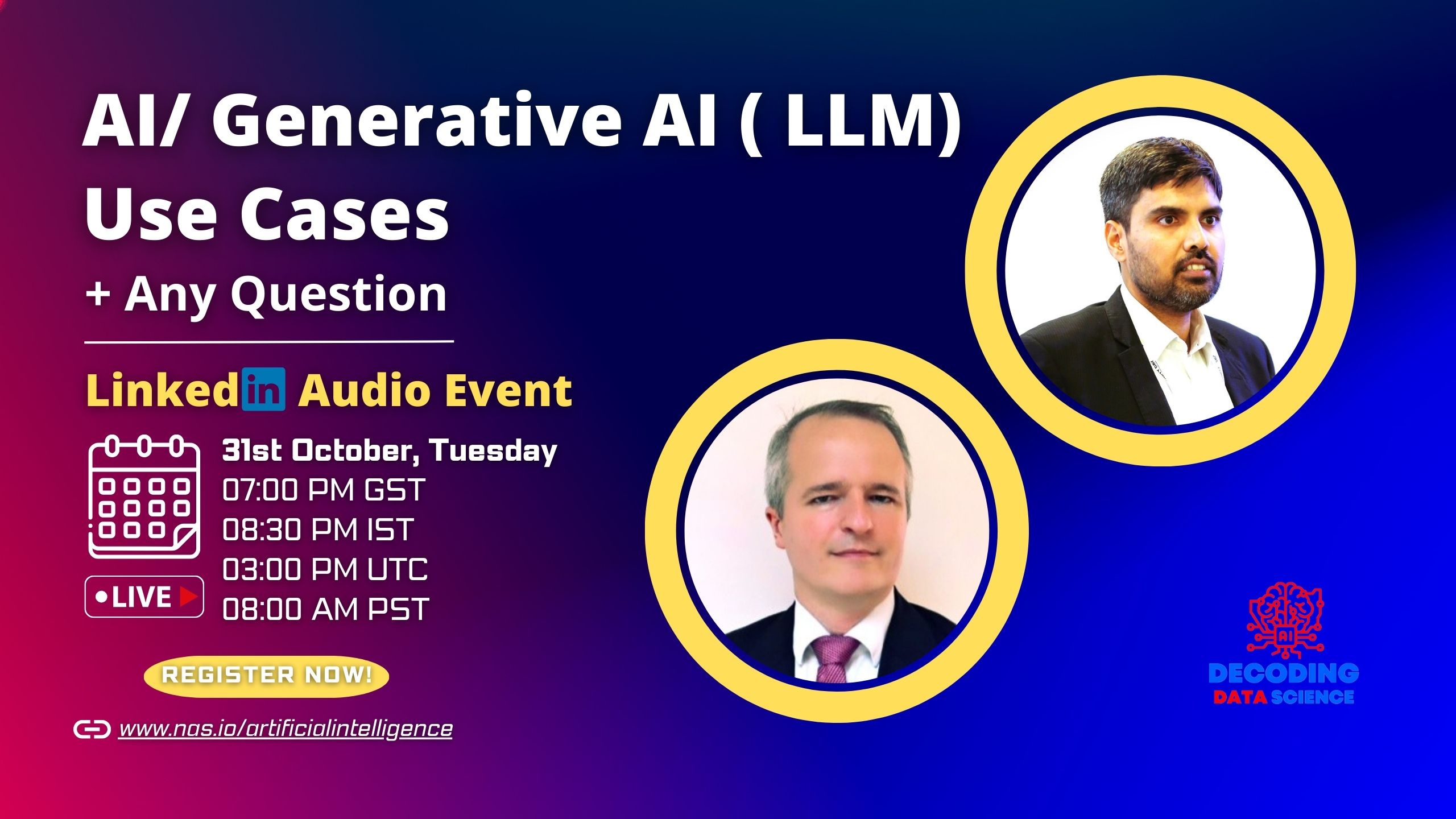 AI/ Generative AI ( LLM) Use Cases

+ Any Question

Linkedin Audio Event

31st October, Tuesday
07:00 PM GST
08:30 PM IST
03:00 PM UTC
08:00 AM PST

LIVE

REGISTER NOW!

www.nas.io/artificialintelligence

AI

DECODING
DATA SCIENCE